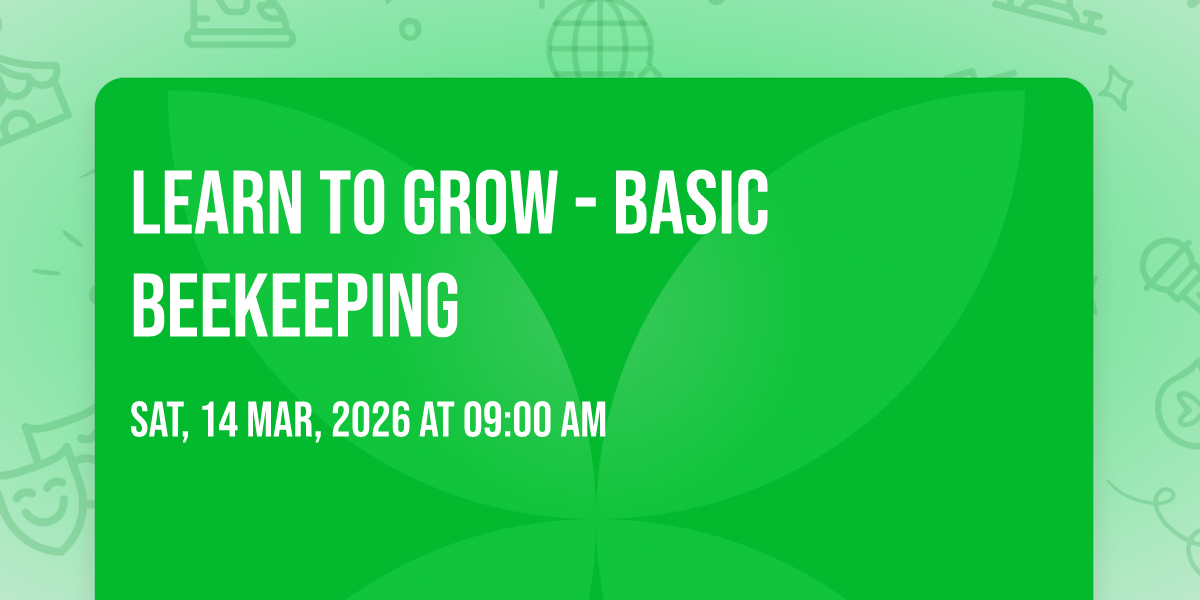 LEARN TO GROW - BASIC BEEKEEPING

SAT, 14 MAR, 2026 AT 09:00 AM